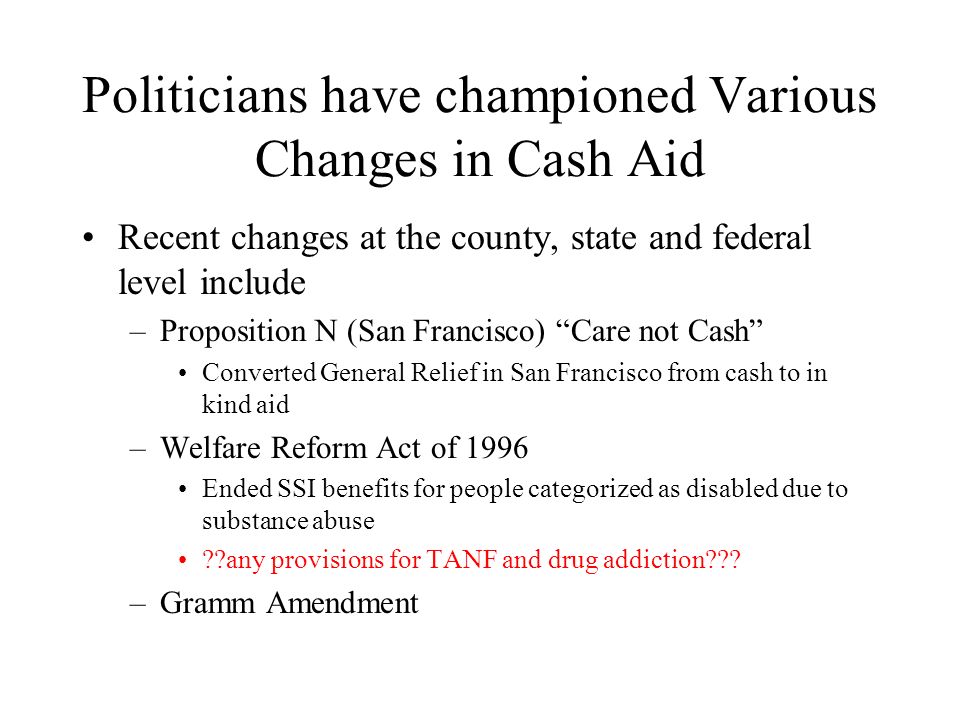 Politicians have championed Various Changes in Cash Aid

• Recent changes at the county, state and federal level include

– Proposition N (San Francisco) “Care not Cash”

• Converted General Relief in San Francisco from cash to in kind aid

– Welfare Reform Act of 1996

• Ended SSI benefits for people categorized as disabled due to substance abuse

• ??any provisions for TANF and drug addiction???

– Gramm Amendment